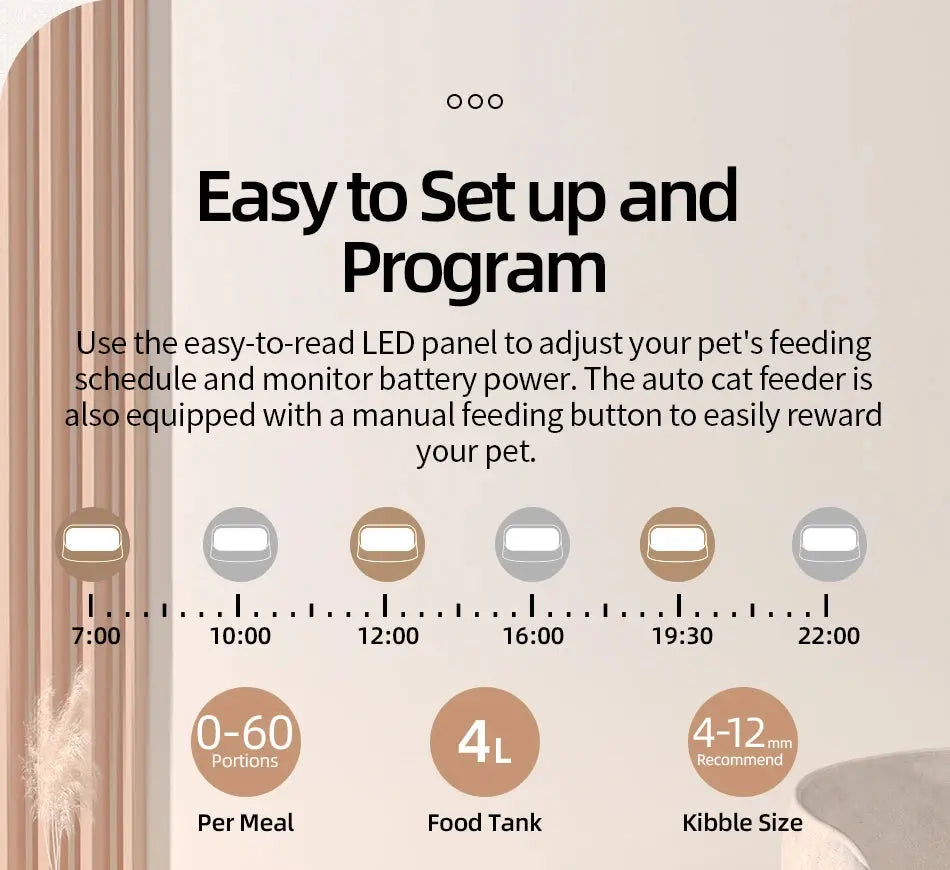 Easy to Set up and Program

Use the easy-to-read LED panel to adjust your pet's feeding schedule and monitor battery power. The auto cat feeder is also equipped with a manual feeding button to easily reward your pet.

7:00 10:00 12:00 16:00 19:30 22:00

0-60 Portions
Per Meal

4L
Food Tank

4-12mm Recommend
Kibble Size